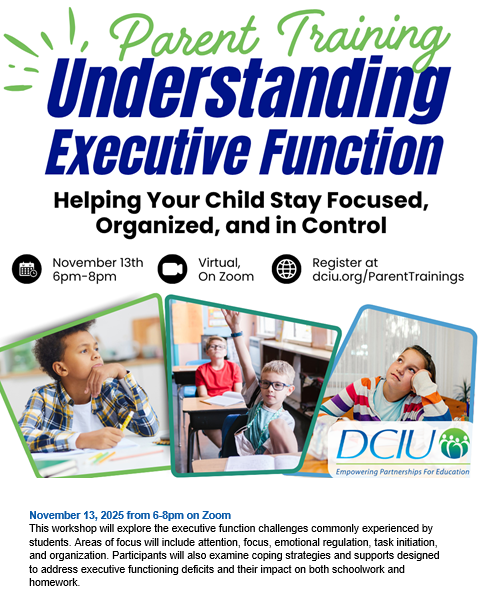 Parent Training
Understanding Executive Function

Helping Your Child Stay Focused, Organized, and in Control

November 13th
6pm-8pm

Virtual,
On Zoom

Register at
dciu.org/ParentTrainings

DCIU
Empowering Partnerships For Education

November 13, 2025 from 6-8pm on Zoom
This workshop will explore the executive function challenges commonly experienced by students. Areas of focus will include attention, focus, emotional regulation, task initiation, and organization. Participants will also examine coping strategies and supports designed to address executive functioning deficits and their impact on both schoolwork and homework.